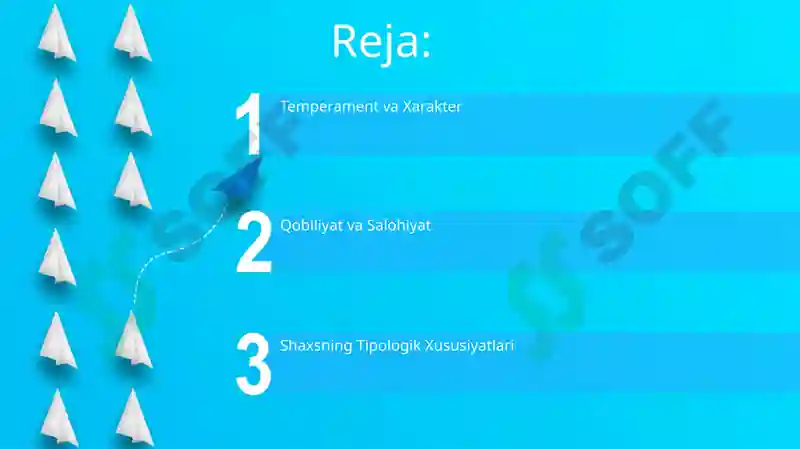 Reja:

1 Temperament va Xarakter

2 Qobiliyat va Salohiyat

3 Shaxsning Tipologik Xususiyatlari

SOFF

SOFF